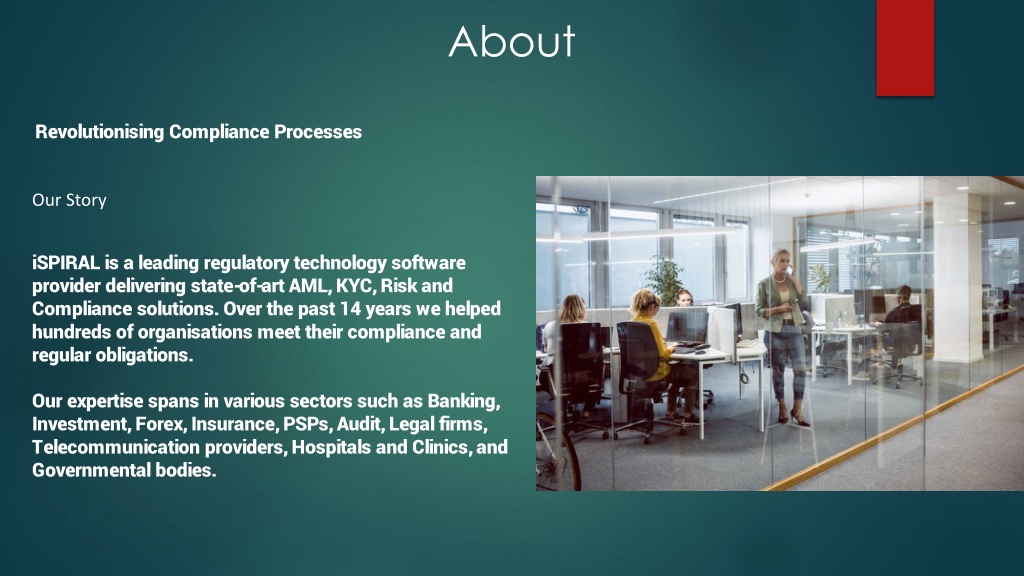 About

Revolutionising Compliance Processes

Our Story

iSPIRAL is a leading regulatory technology software provider delivering state-of-art AML, KYC, Risk and Compliance solutions. Over the past 14 years we helped hundreds of organisations meet their compliance and regular obligations.

Our expertise spans in various sectors such as Banking, Investment, Forex, Insurance, PSPs, Audit, Legal firms, Telecommunication providers, Hospitals and Clinics, and Governmental bodies.